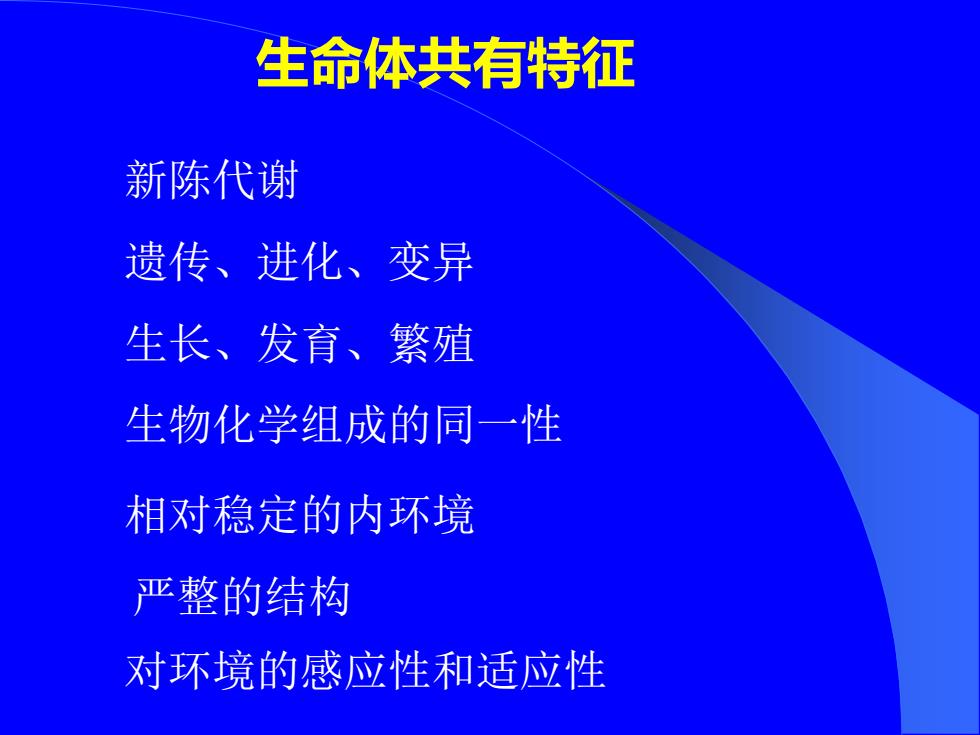 生命体共有特征

新陈代谢

遗传、进化、变异

生长、发育、繁殖

生物化学组成的同一性

相对稳定的内环境

严整的结构

对环境的感应性和适应性